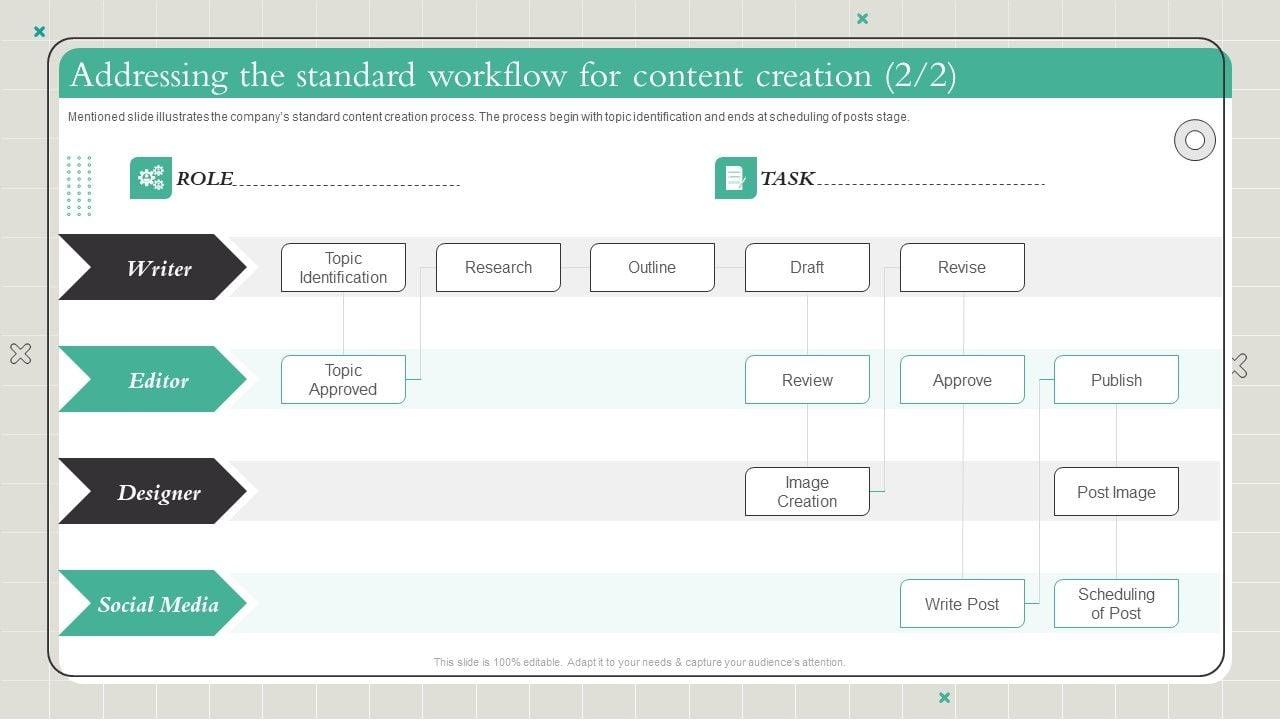 Addressing the standard workflow for content creation (2/2)

Mentioned slide illustrates the company's standard content creation process. The process begin with topic identification and ends at scheduling of posts stage.

ROLE

TASK

Writer

Topic Identification

Research

Outline

Draft

Revise

Editor

Topic Approved

Review

Approve

Publish

Designer

Image Creation

Post Image

Social Media

Write Post

Scheduling of Post

This slide is 100% editable. Adapt it to your needs & capture your audience's attention.